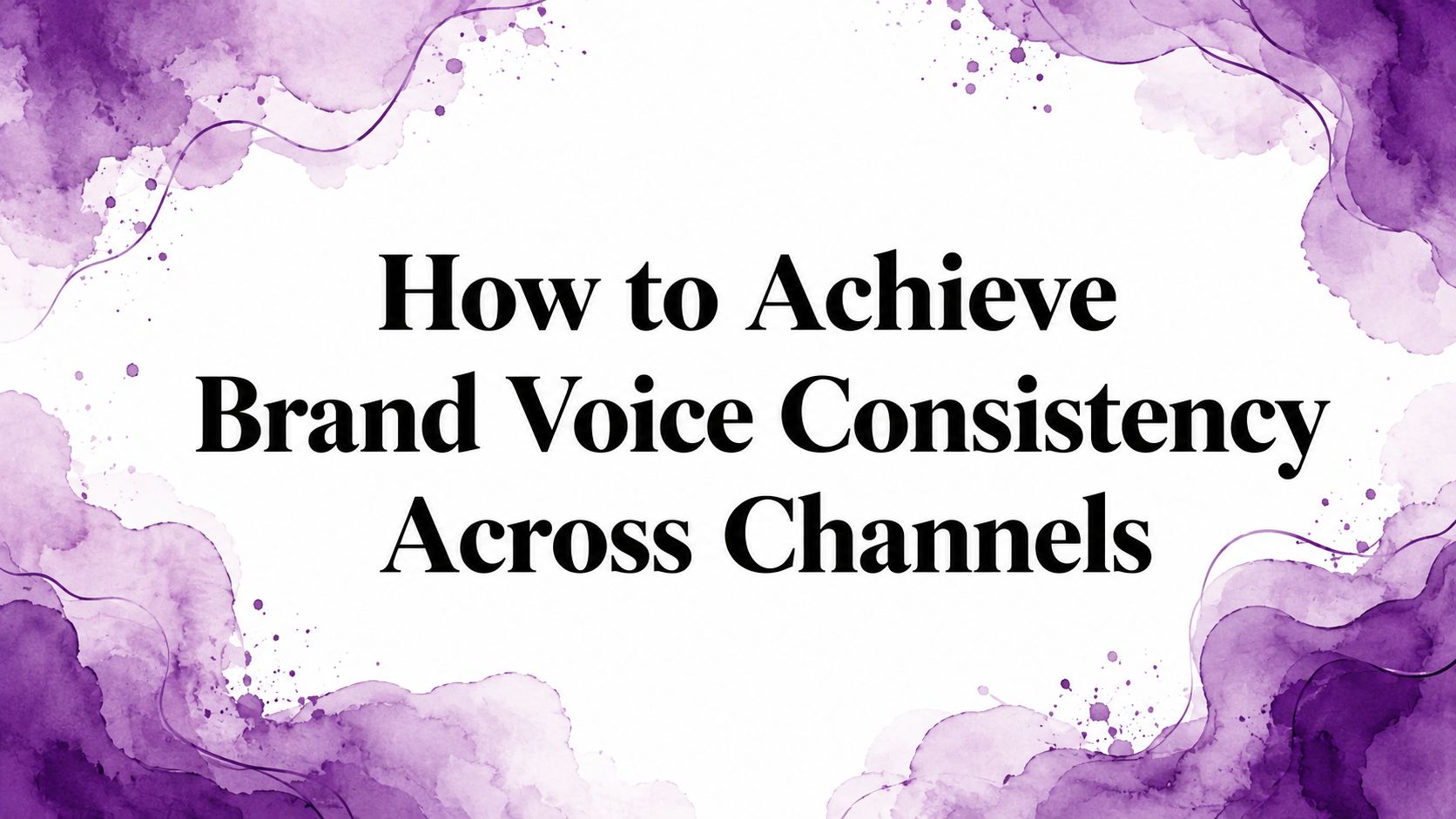 How to Achieve
Brand Voice Consistency
Across Channels